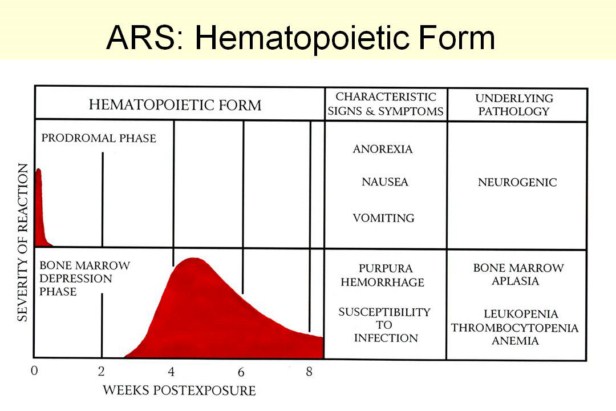 ARS: Hematopoietic Form

| HEMATOPOIETIC FORM | CHARACTERISTIC SIGNS & SYMPTOMS | UNDERLYING PATHOLOGY |
|---|---|---|
| PRODROMAL PHASE | ANOREXIA NAUSEA VOMITING | NEUROGENIC |
| BONE MARROW DEPRESSION PHASE | PURPURA HEMORRHAGE SUSCEPTIBILITY TO INFECTION | BONE MARROW APLASIA LEUKOPENIA THROMBOCYTOPENIA ANEMIA |

SEVERITY OF REACTION

0 2 4 6 8

WEEKS POSTEXPOSURE